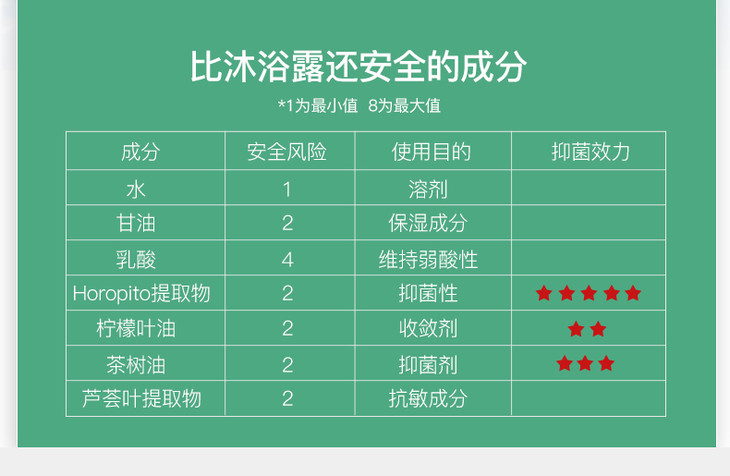 比沐浴露还安全的成分

*1为最小值 8为最大值

| 成分 | 安全风险 | 使用目的 | 抑菌效力 |
|---|---|---|---|
| 水 | 1 | 溶剂 | |
| 甘油 | 2 | 保湿成分 | |
| 乳酸 | 4 | 维持弱酸性 | |
| Horopito提取物 | 2 | 抑菌性 | ★★★★★ |
| 柠檬叶油 | 2 | 收敛剂 | ★★ |
| 茶树油 | 2 | 抑菌剂 | ★★★ |
| 芦荟叶提取物 | 2 | 抗敏成分 | |